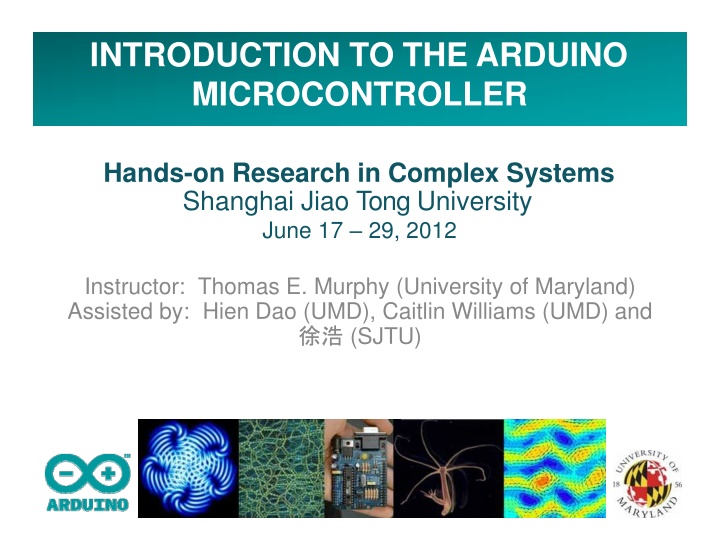 INTRODUCTION TO THE ARDUINO MICROCONTROLLER

Hands-on Research in Complex Systems
Shanghai Jiao Tong University
June 17 – 29, 2012

Instructor: Thomas E. Murphy (University of Maryland)
Assisted by: Hien Dao (UMD), Caitlin Williams (UMD) and 徐浩 (SJTU)

ARDUINO

UNIVERSITY OF MARYLAND 18 56